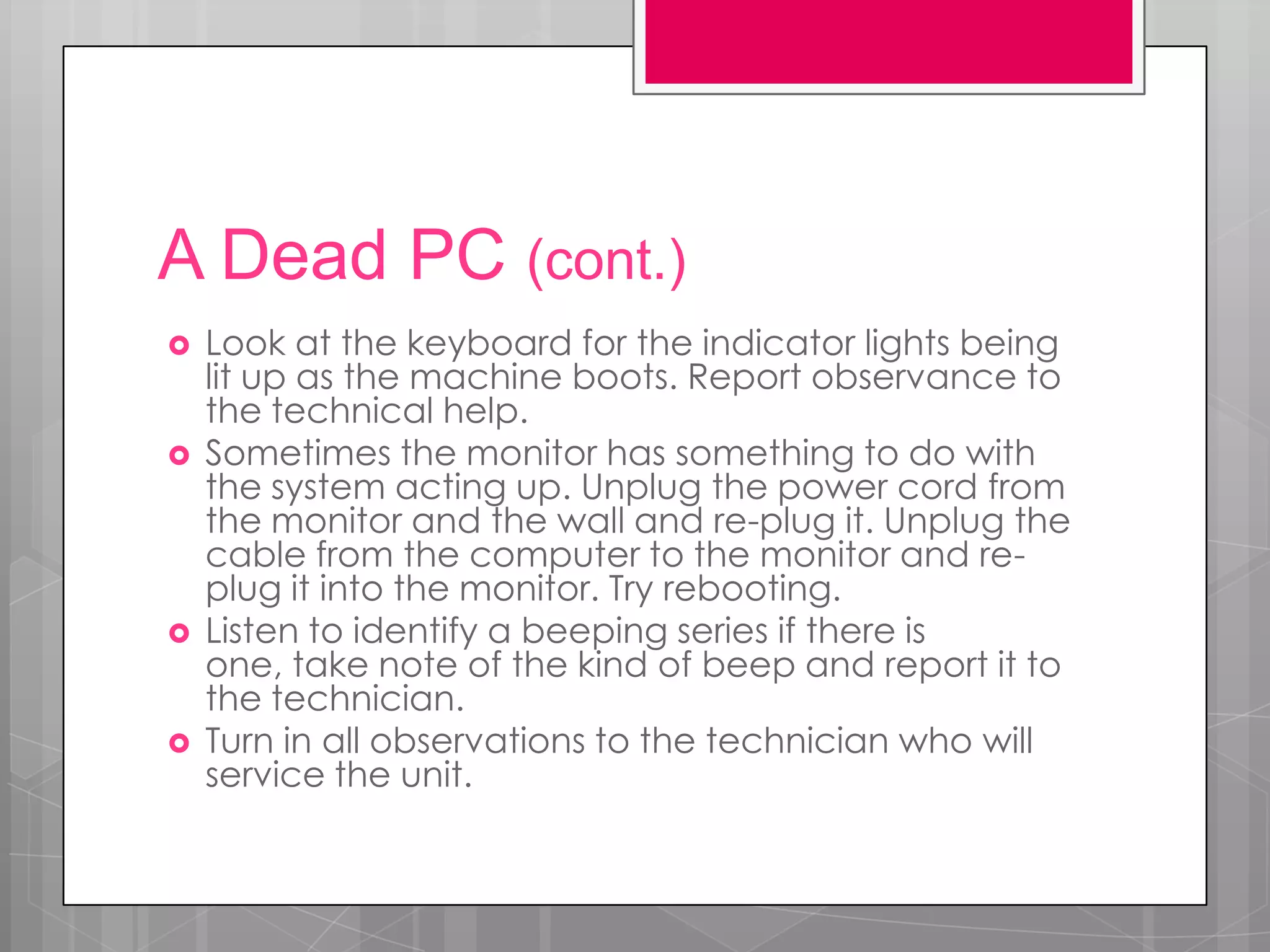 A Dead PC (cont.)

Look at the keyboard for the indicator lights being lit up as the machine boots. Report observance to the technical help.

Sometimes the monitor has something to do with the system acting up. Unplug the power cord from the monitor and the wall and re-plug it. Unplug the cable from the computer to the monitor and re-plug it into the monitor. Try rebooting.

Listen to identify a beeping series if there is one, take note of the kind of beep and report it to the technician.

Turn in all observations to the technician who will service the unit.